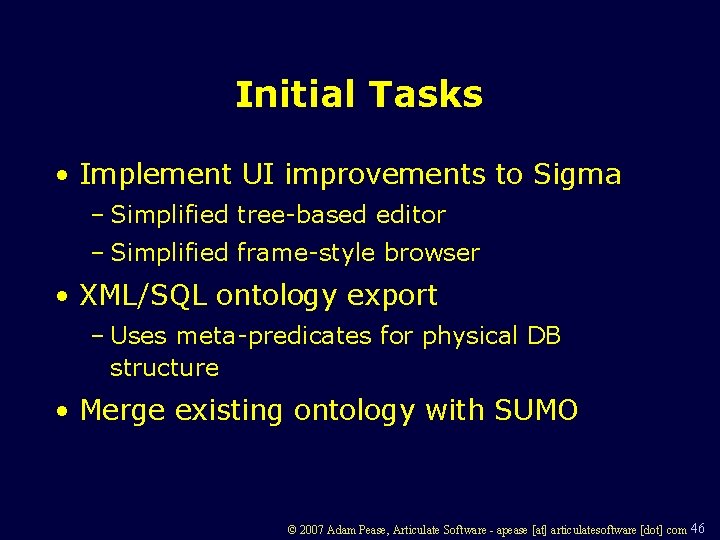 Initial Tasks

• Implement UI improvements to Sigma
– Simplified tree-based editor
– Simplified frame-style browser

• XML/SQL ontology export
– Uses meta-predicates for physical DB structure

• Merge existing ontology with SUMO

© 2007 Adam Pease, Articulate Software - apease [at] articulatesoftware [dot] com 46